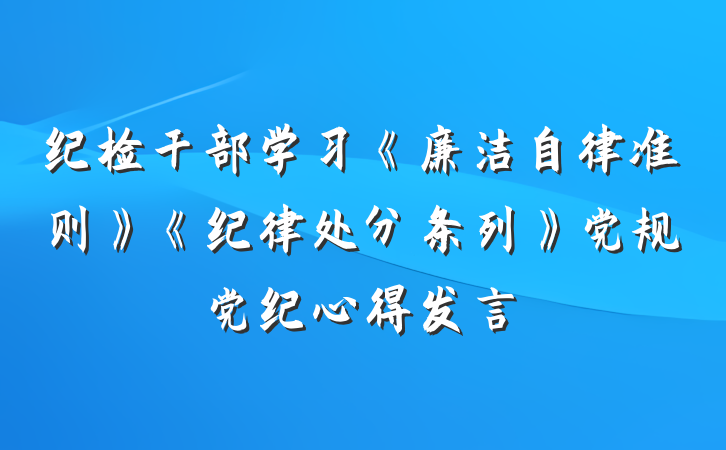 纪检干部学习《廉洁自律准则》《纪律处分条列》党规党纪心得发言